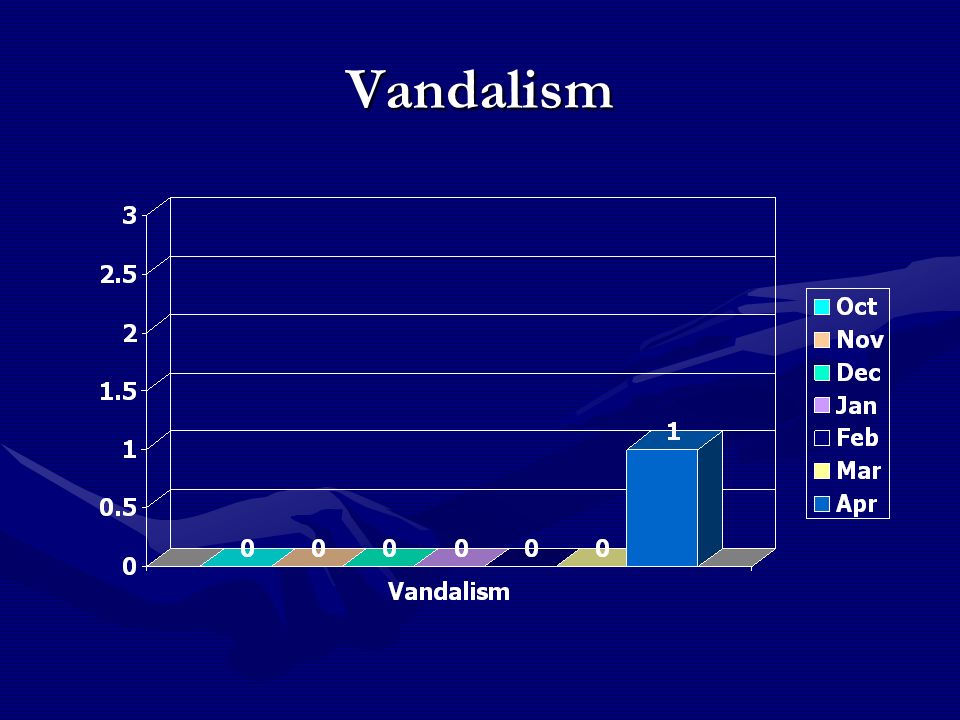 Vandalism

3
2.5
2
1.5
1
0.5
0

0 0 0 0 0 0 1

Vandalism

Oct
Nov
Dec
Jan
Feb
Mar
Apr